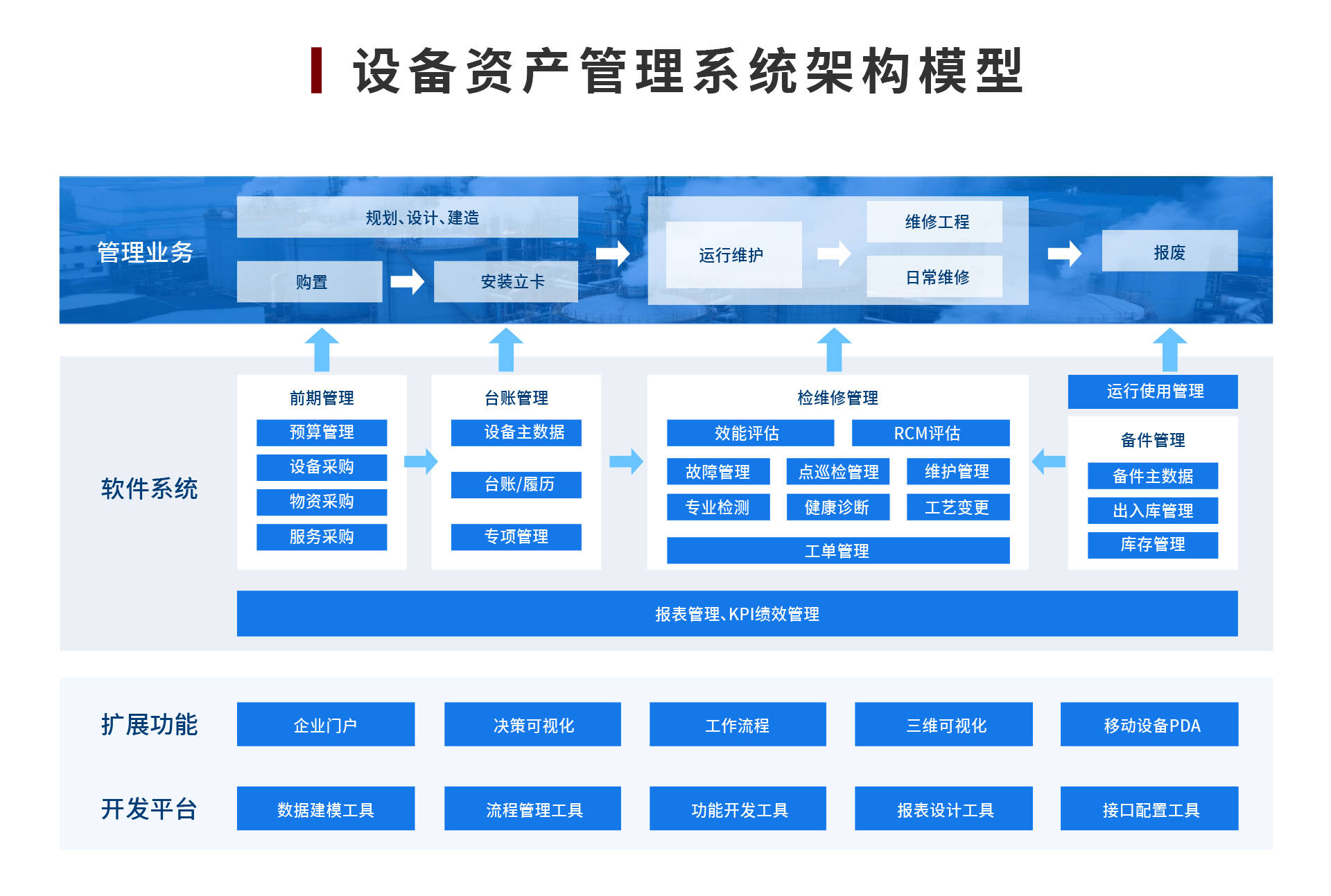 设备资产管理系统架构模型

管理业务

规划、设计、建造

购置

安装立卡

运行维护

维修工程

日常维修

报废

软件系统

前期管理

预算管理

设备采购

物资采购

服务采购

台账管理

设备主数据

台账/履历

专项管理

检维修管理

效能评估

RCM评估

故障管理

点巡检管理

维护管理

专业检测

健康诊断

工艺变更

工单管理

运行使用管理

备件管理

备件主数据

出入库管理

库存管理

报表管理、KPI绩效管理

扩展功能

企业门户

决策可视化

工作流程

三维可视化

移动设备PDA

开发平台

数据建模工具

流程管理工具

功能开发工具

报表设计工具

接口配置工具